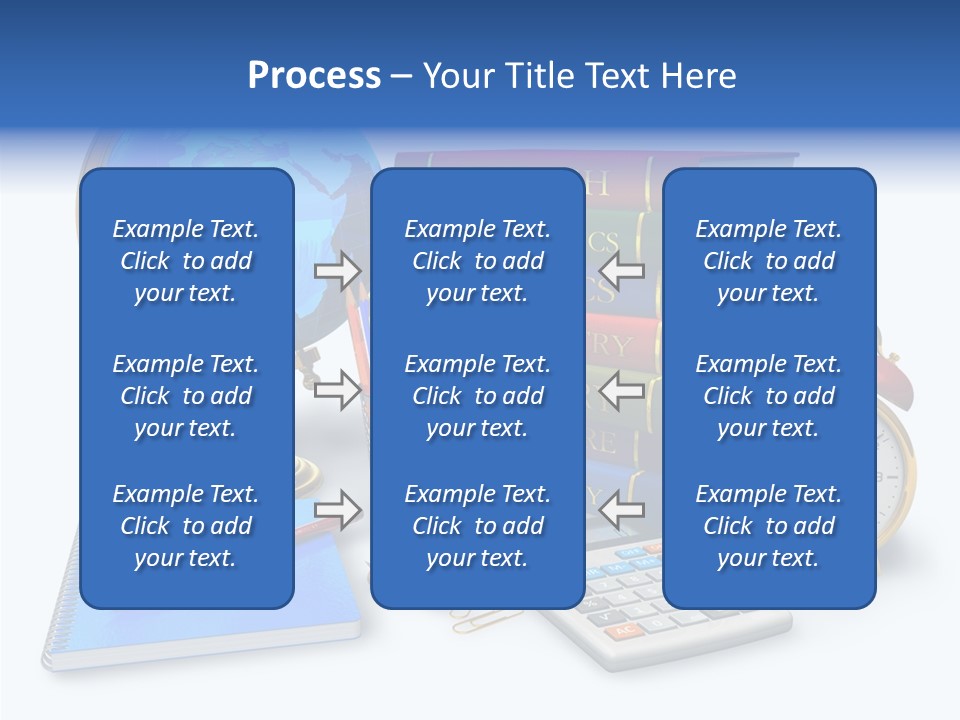 Process – Your Title Text Here

Example Text. Click to add your text.

Example Text. Click to add your text.

Example Text. Click to add your text.

Example Text. Click to add your text.

Example Text. Click to add your text.

Example Text. Click to add your text.

Example Text. Click to add your text.

Example Text. Click to add your text.

Example Text. Click to add your text.